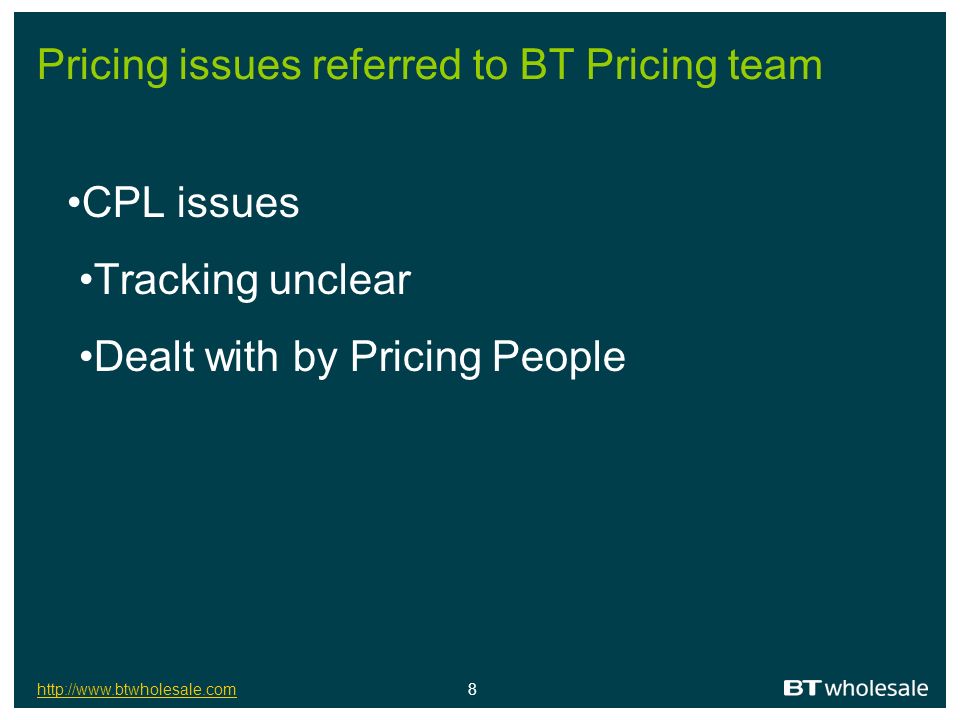 Pricing issues referred to BT Pricing team

•CPL issues

•Tracking unclear

•Dealt with by Pricing People

http://www.btwholesale.com

8

BT wholesale